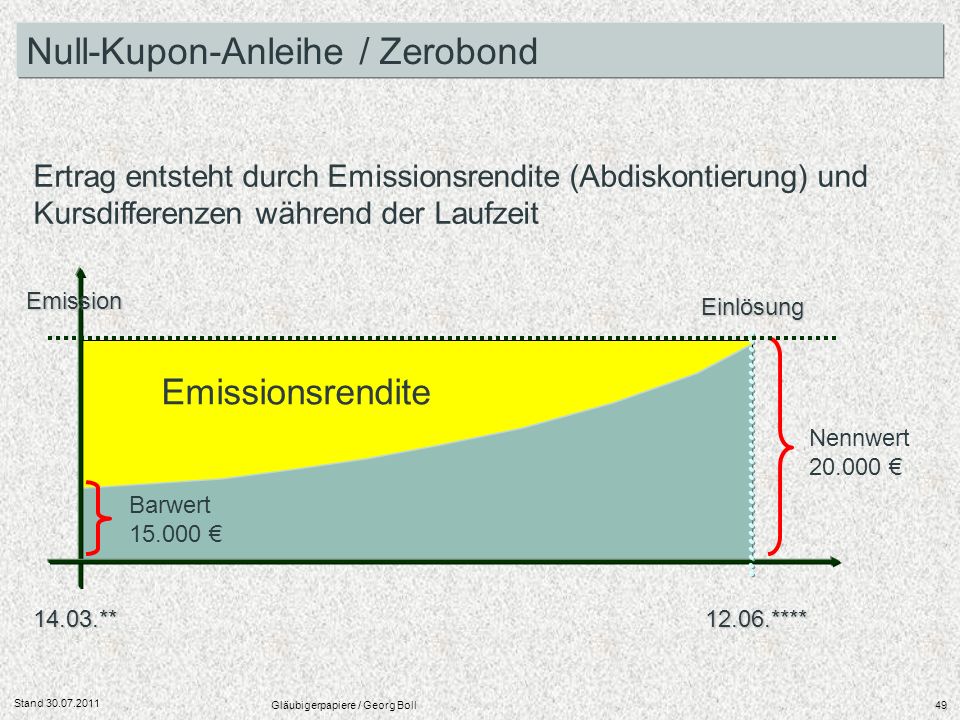 Null-Kupon-Anleihe / Zerobond

Ertrag entsteht durch Emissionsrendite (Abdiskontierung) und Kursdifferenzen während der Laufzeit

Emission

Einlösung

Emissionsrendite

Nennwert
20.000 €

Barwert
15.000 €

14.03.**

12.06.****

Stand 30.07.2011

Gläubigerpapiere / Georg Boll

49